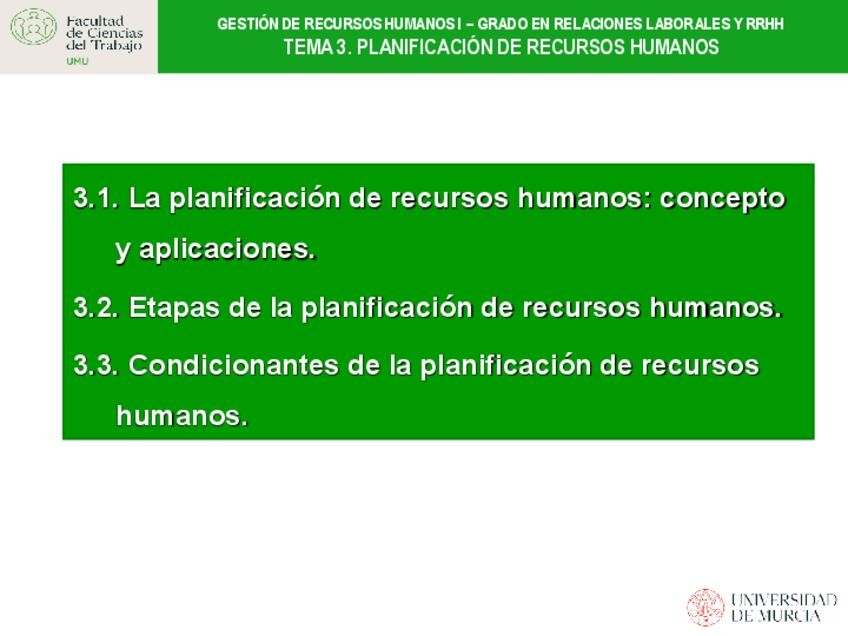 Facultad de Ciencias del Trabajo
UMU

GESTIÓN DE RECURSOS HUMANOS I – GRADO EN RELACIONES LABORALES Y RRHH
TEMA 3. PLANIFICACIÓN DE RECURSOS HUMANOS

3.1. La planificación de recursos humanos: concepto y aplicaciones.

3.2. Etapas de la planificación de recursos humanos.

3.3. Condicionantes de la planificación de recursos humanos.

UNIVERSIDAD DE MURCIA